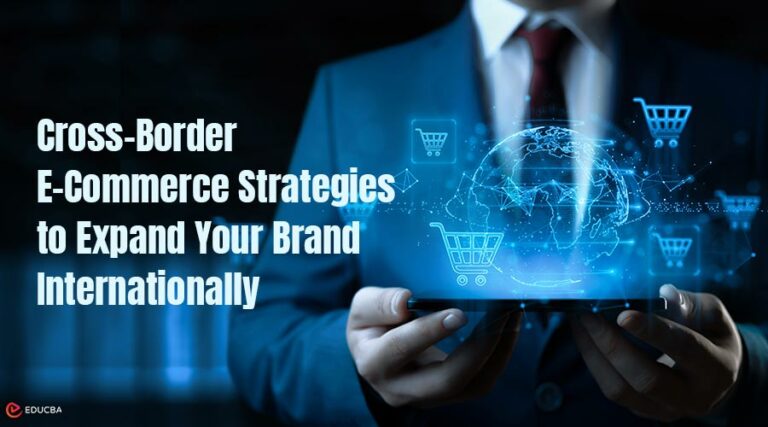 Cross-Border E-Commerce Strategies to Expand Your Brand Internationally

EDUCBA